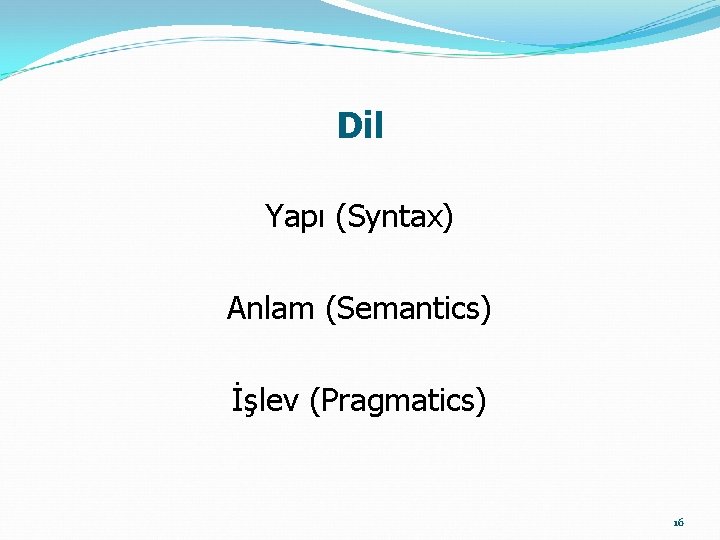 Dil

Yapı (Syntax)

Anlam (Semantics)

İşlev (Pragmatics)

16